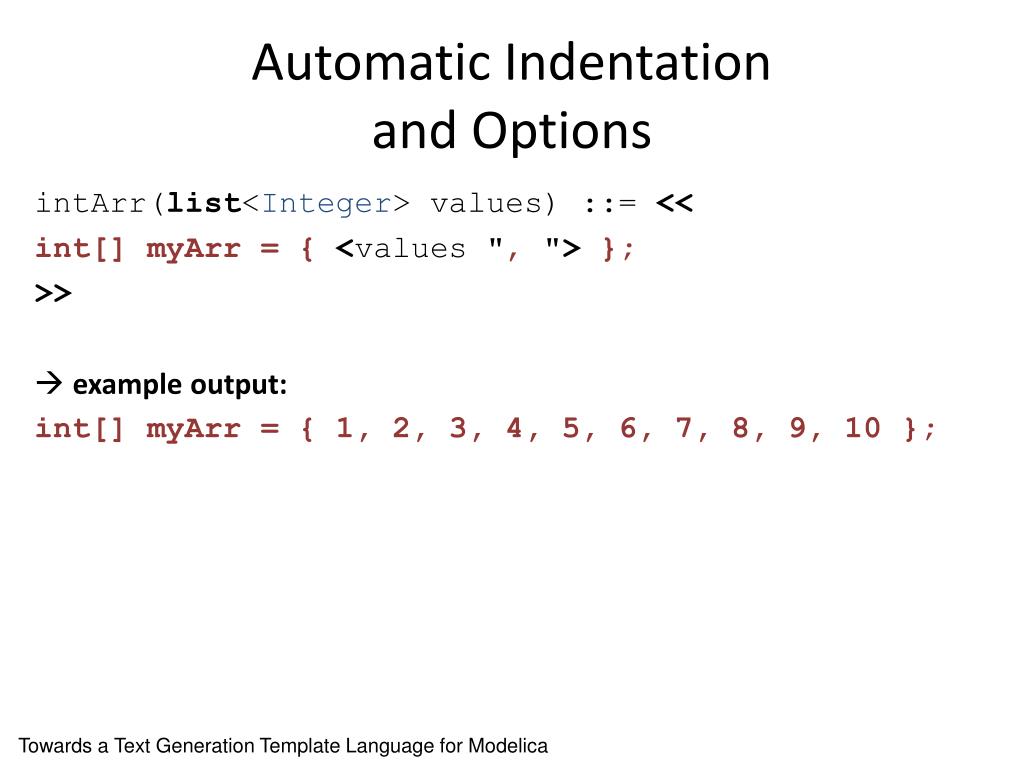 Automatic Indentation and Options

intArr(list<Integer> values) ::= <<
int[] myArr = { <values ", "> };
>>

→ example output:
int[] myArr = { 1, 2, 3, 4, 5, 6, 7, 8, 9, 10 };

Towards a Text Generation Template Language for Modelica